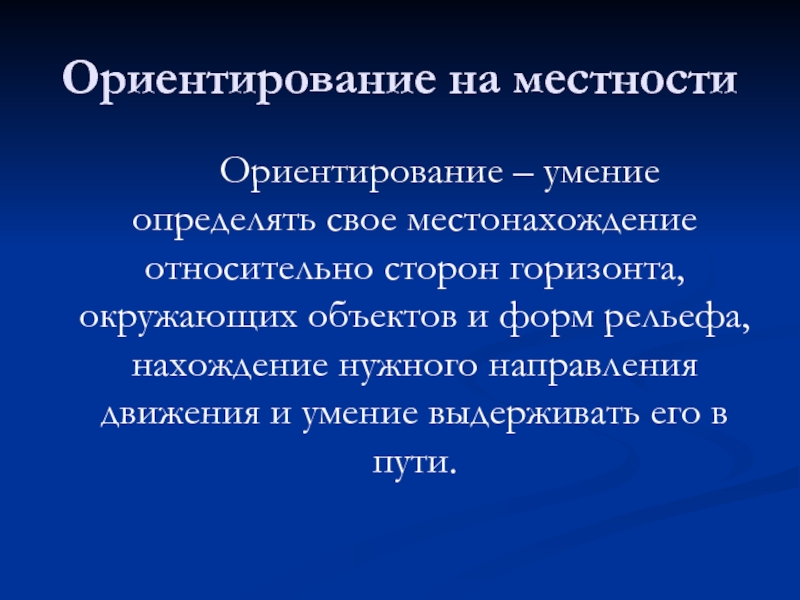 Ориентирование на местности

Ориентирование – умение определять свое местонахождение относительно сторон горизонта, окружающих объектов и форм рельефа, нахождение нужного направления движения и умение выдерживать его в пути.